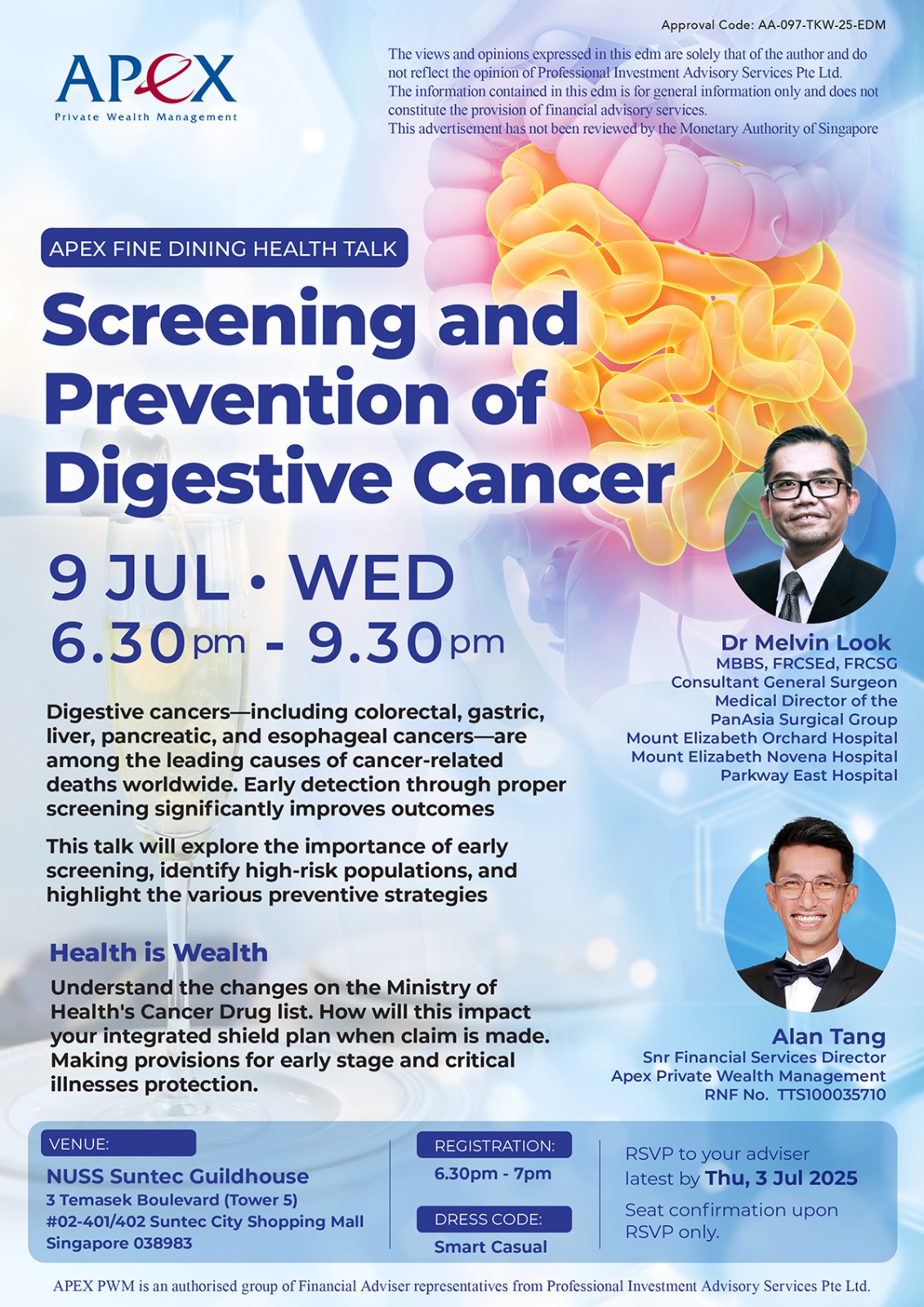 Approval Code: AA-097-TKW-25-EDM

APEX
Private Wealth Management

The views and opinions expressed in this edm are solely that of the author and do not reflect the opinion of Professional Investment Advisory Services Pte Ltd.
The information contained in this edm is for general information only and does not constitute the provision of financial advisory services.
This advertisement has not been reviewed by the Monetary Authority of Singapore

APEX FINE DINING HEALTH TALK

Screening and Prevention of Digestive Cancer

9 JUL • WED
6.30pm - 9.30pm

Digestive cancers—including colorectal, gastric, liver, pancreatic, and esophageal cancers—are among the leading causes of cancer-related deaths worldwide. Early detection through proper screening significantly improves outcomes

This talk will explore the importance of early screening, identify high-risk populations, and highlight the various preventive strategies

Health is Wealth
Understand the changes on the Ministry of Health's Cancer Drug list. How will this impact your integrated shield plan when claim is made. Making provisions for early stage and critical illnesses protection.

Dr Melvin Look
MBBS, FRCSEd, FRCSG
Consultant General Surgeon
Medical Director of the PanAsia Surgical Group
Mount Elizabeth Orchard Hospital
Mount Elizabeth Novena Hospital
Parkway East Hospital

Alan Tang
Snr Financial Services Director
Apex Private Wealth Management
RNF No. TTS100035710

VENUE:
NUSS Suntec Guildhouse
3 Temasek Boulevard (Tower 5)
#02-401/402 Suntec City Shopping Mall
Singapore 038983

REGISTRATION:
6.30pm - 7pm

DRESS CODE:
Smart Casual

RSVP to your adviser latest by Thu, 3 Jul 2025
Seat confirmation upon RSVP only.

APEX PWM is an authorised group of Financial Adviser representatives from Professional Investment Advisory Services Pte Ltd.